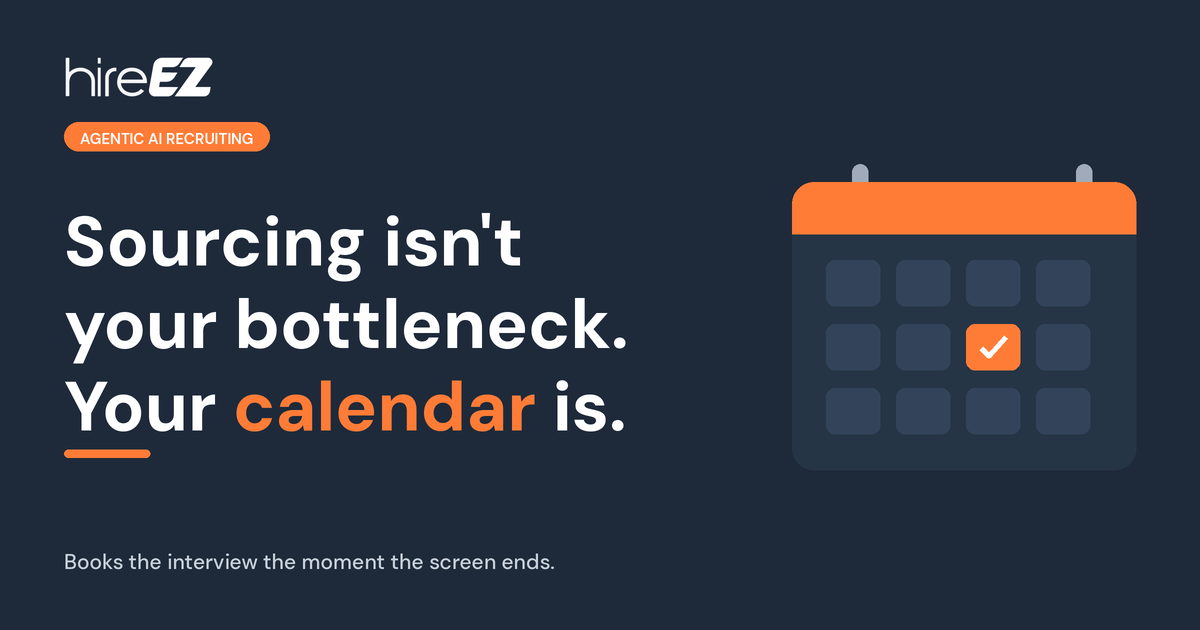 hireEZ

AGENTIC AI RECRUITING

Sourcing isn't your bottleneck. Your calendar is.

Books the interview the moment the screen ends.